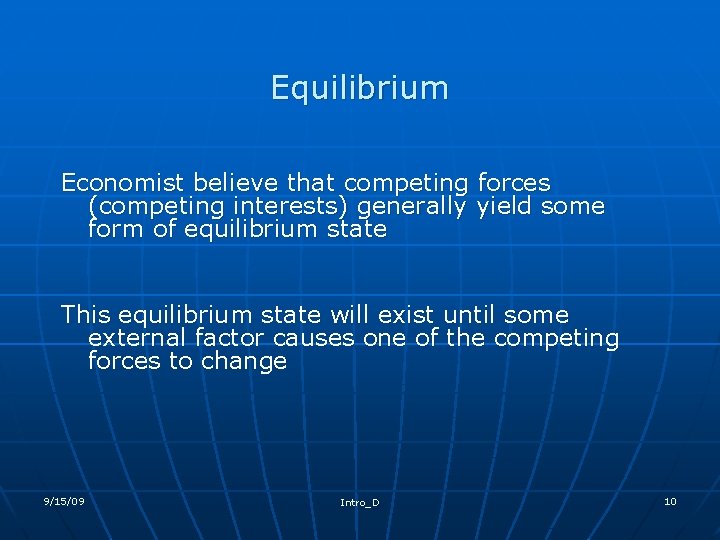 Equilibrium

Economist believe that competing forces (competing interests) generally yield some form of equilibrium state

This equilibrium state will exist until some external factor causes one of the competing forces to change

9/15/09

Intro_D

10